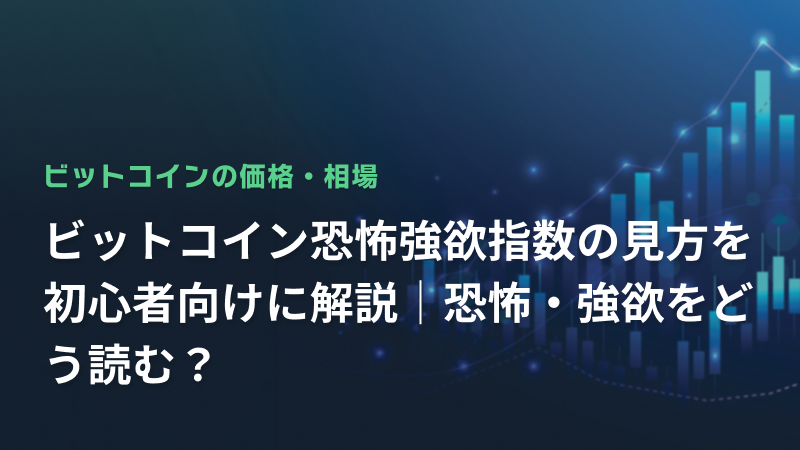 ビットコインの価格・相場

ビットコイン恐怖強欲指数の見方を初心者向けに解説｜恐怖・強欲をどう読む？